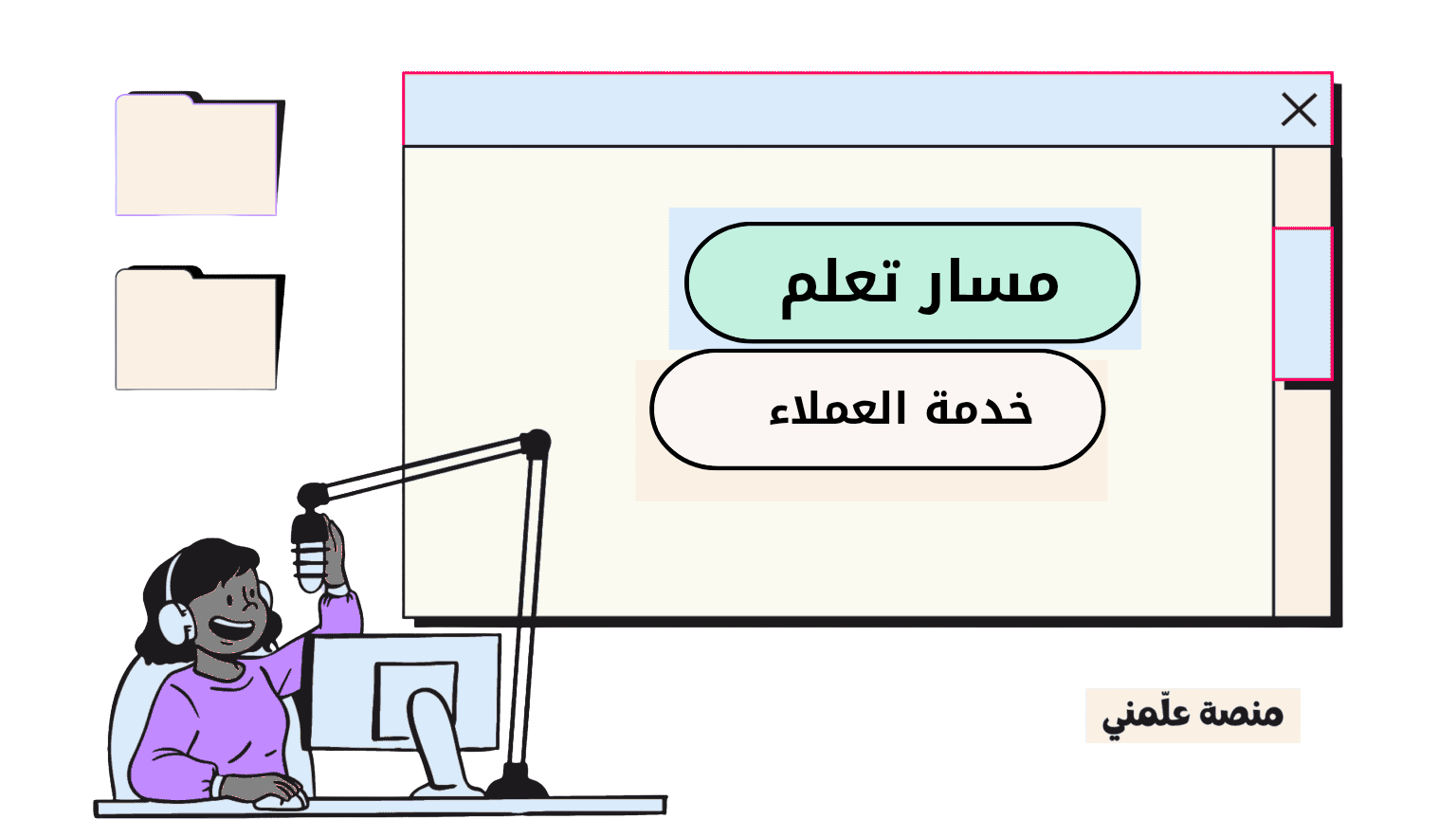 مسار تعلم

خدمة العملاء

منصة علّمني